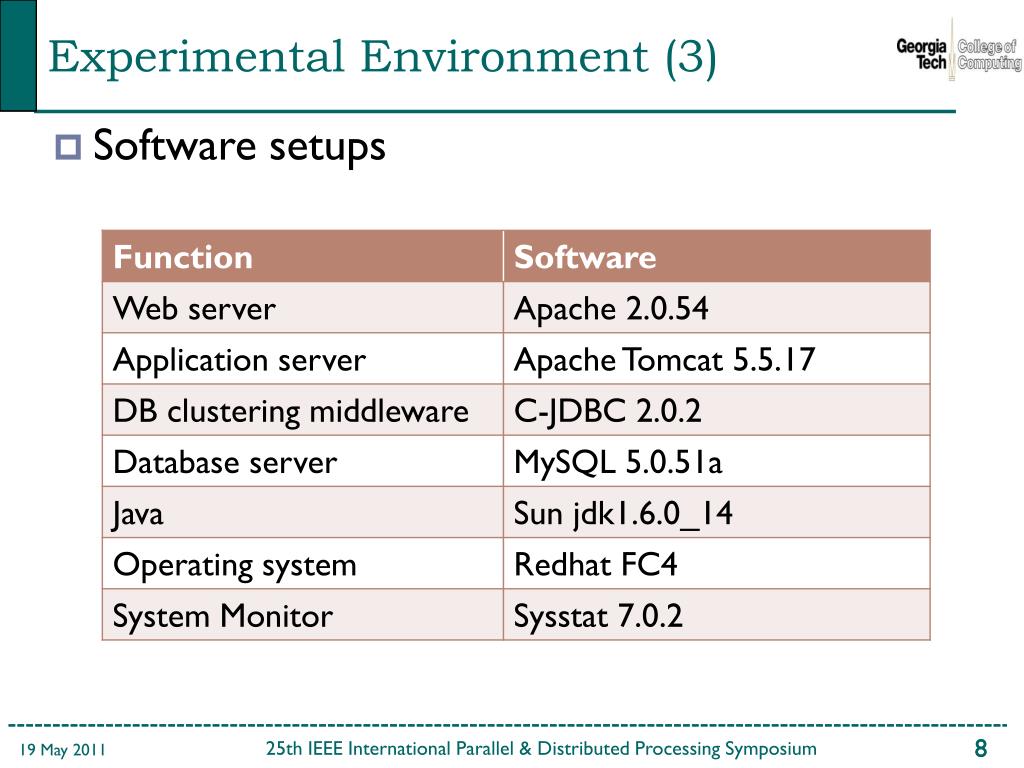 Experimental Environment (3)

Georgia Tech College of Computing

Software setups

| Function | Software |
|---|---|
| Web server | Apache 2.0.54 |
| Application server | Apache Tomcat 5.5.17 |
| DB clustering middleware | C-JDBC 2.0.2 |
| Database server | MySQL 5.0.51a |
| Java | Sun jdk1.6.0_14 |
| Operating system | Redhat FC4 |
| System Monitor | Sysstat 7.0.2 |

19 May 2011 25th IEEE International Parallel & Distributed Processing Symposium 8